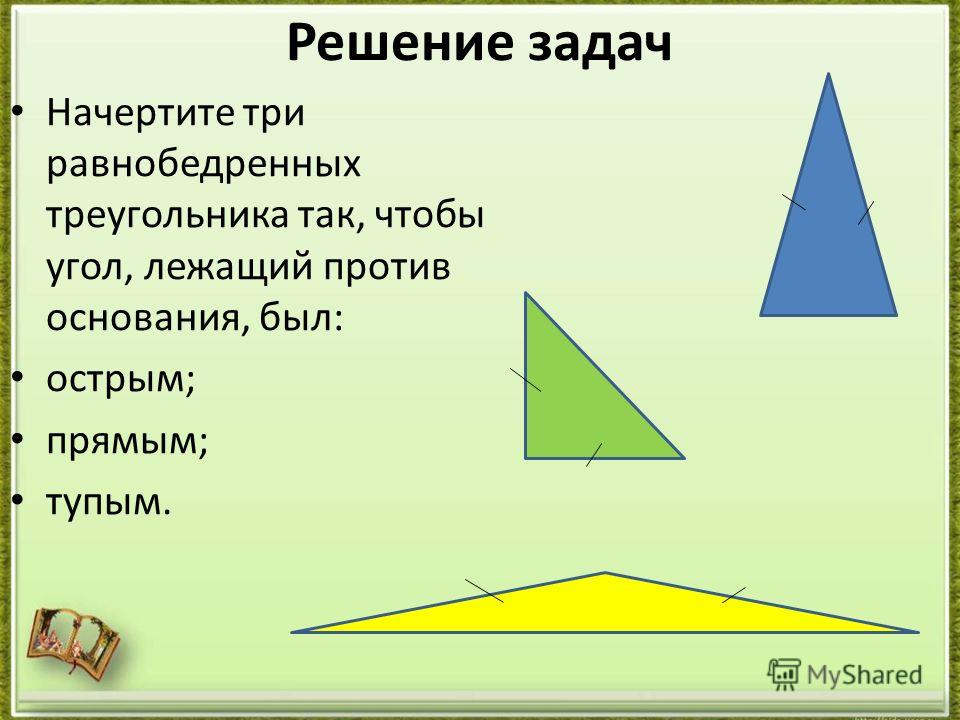 Решение задач

• Начертите три равнобедренных треугольника так, чтобы угол, лежащий против основания, был:

• острым;

• прямым;

• тупым.

MyShared